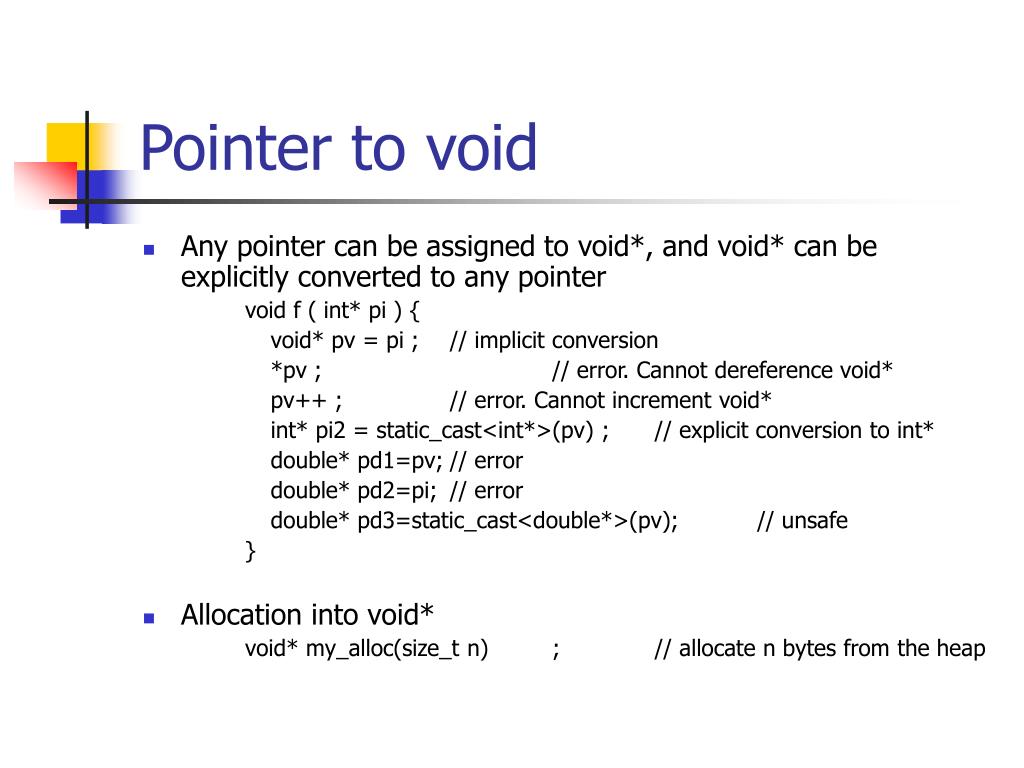 Pointer to void

Any pointer can be assigned to void*, and void* can be explicitly converted to any pointer

void f ( int* pi ) {
void* pv = pi ; // implicit conversion
*pv ; // error. Cannot dereference void*
pv++ ; // error. Cannot increment void*
int* pi2 = static_cast<int*>(pv) ; // explicit conversion to int*
double* pd1=pv; // error
double* pd2=pi; // error
double* pd3=static_cast<double*>(pv); // unsafe
}

Allocation into void*

void* my_alloc(size_t n) ; // allocate n bytes from the heap